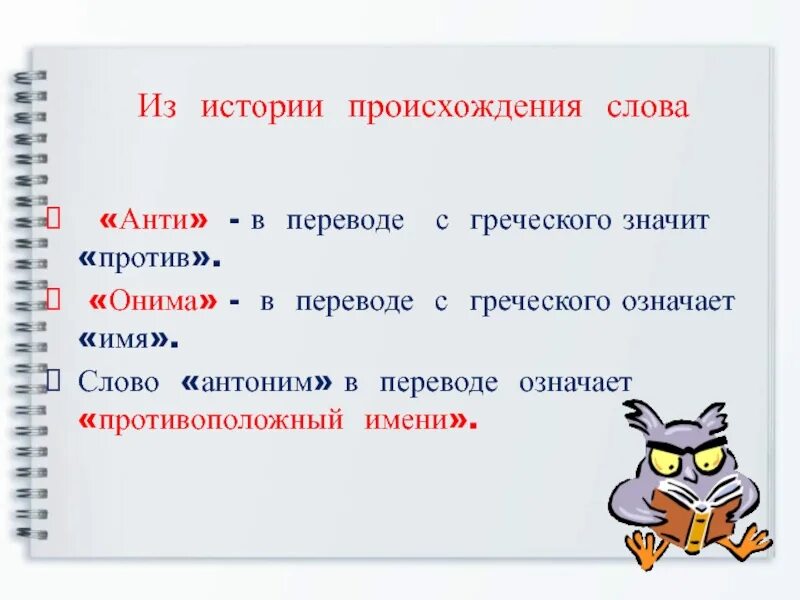 Из истории происхождения слова

«Анти» - в переводе с греческого значит «против».

«Онима» - в переводе с греческого означает «имя».

Слово «антоним» в переводе означает «противоположный имени».